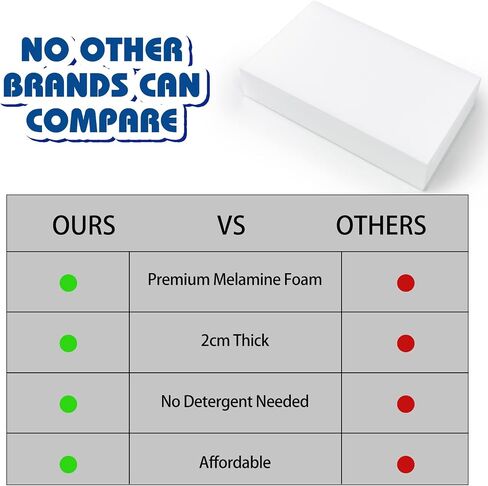 NO OTHER BRANDS CAN COMPARE

| OURS | VS | OTHERS |
|---|---|---|
|  | Premium Melamine Foam |  |
|  | 2cm Thick |  |
|  | No Detergent Needed |  |
|  | Affordable |  |